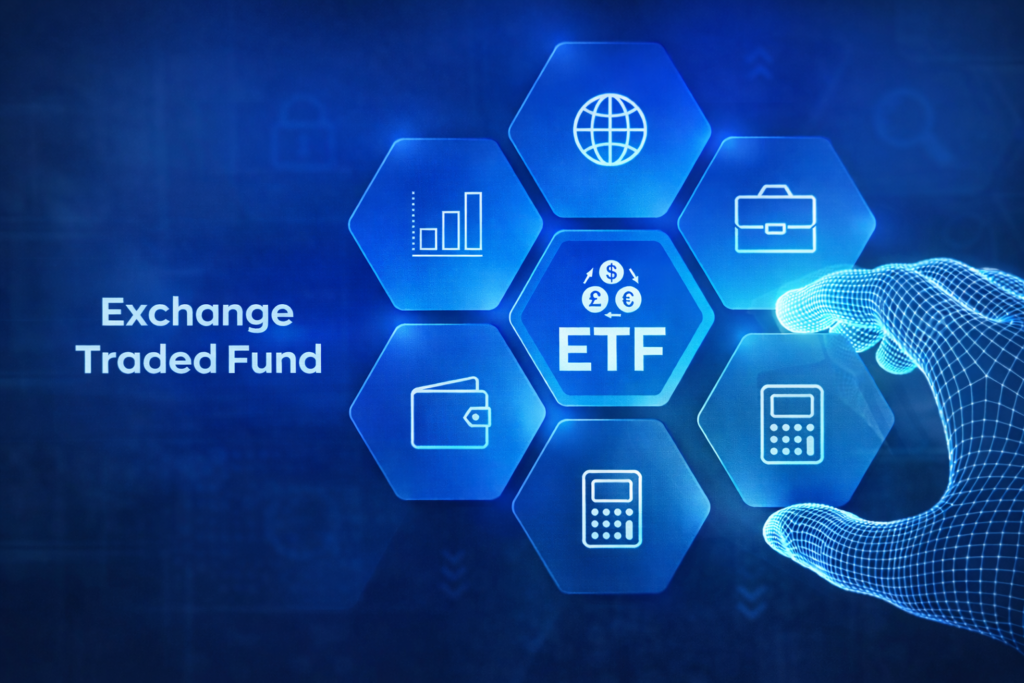 Exchange Traded Fund

$ £ €

ETF